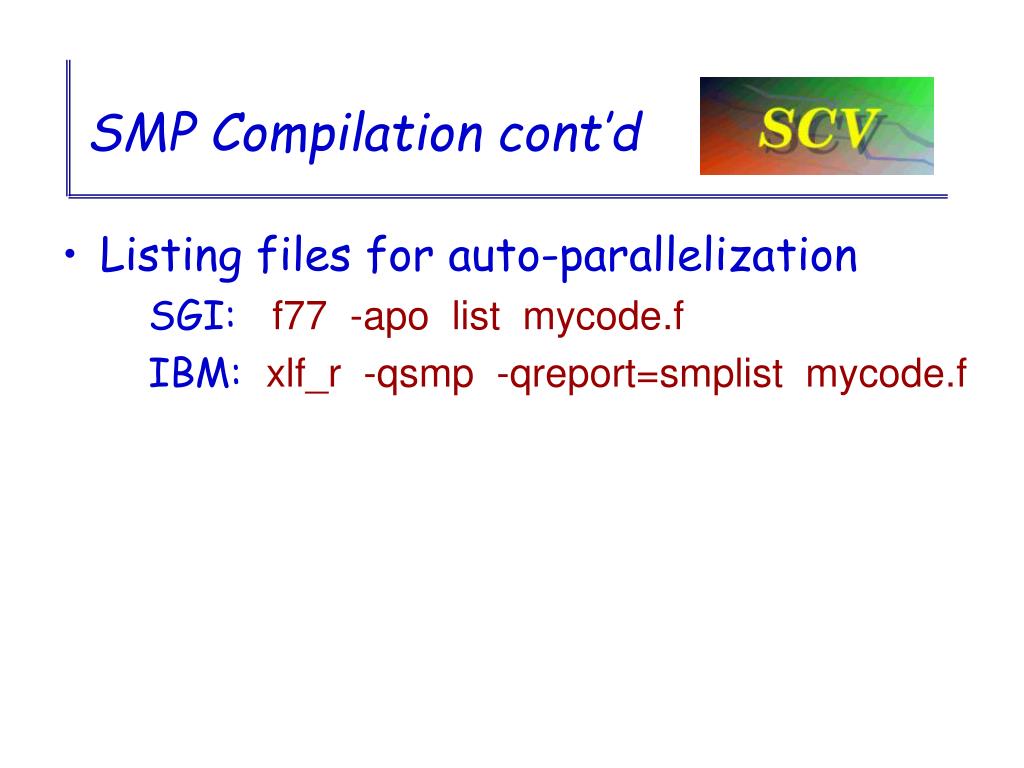 SMP Compilation cont'd

SCV

• Listing files for auto-parallelization
SGI: f77 -apo list mycode.f
IBM: xlf_r -qsmp -qreport=smplist mycode.f